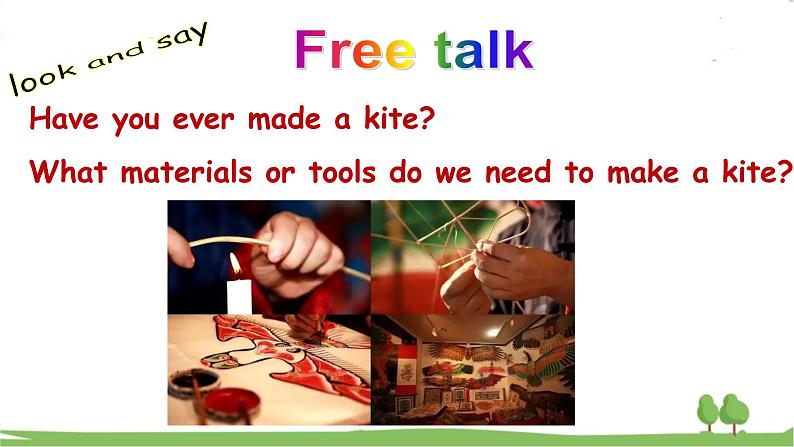 look and say

Free talk

Have you ever made a kite?

What materials or tools do we need to make a kite?